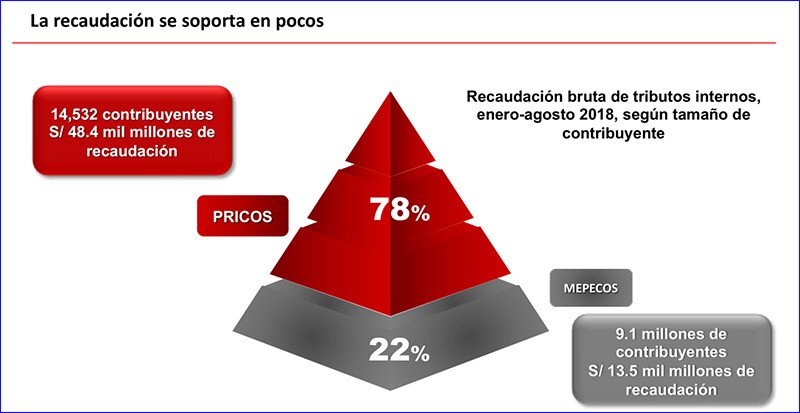 La recaudación se soporta en pocos

14,532 contribuyentes S/ 48.4 mil millones de recaudación

Recaudación bruta de tributos internos, enero-agosto 2018, según tamaño de contribuyente

PRICOS

78%

MEPECOS

22%

9.1 millones de contribuyentes S/ 13.5 mil millones de recaudación